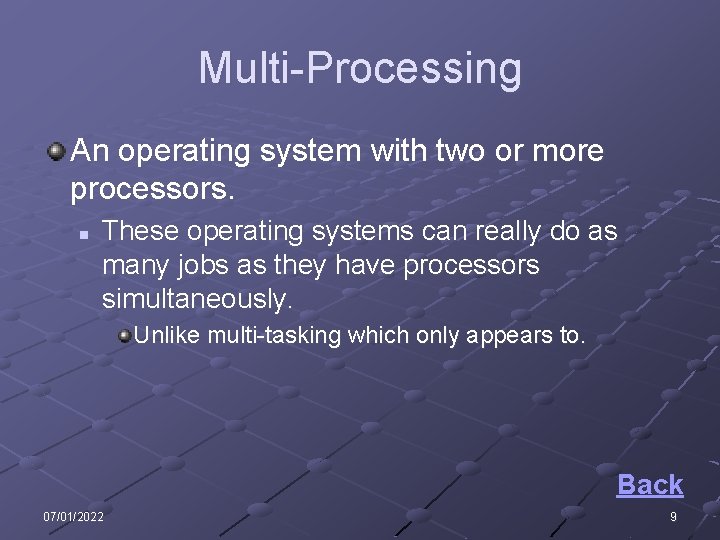 Multi-Processing

An operating system with two or more processors.

These operating systems can really do as many jobs as they have processors simultaneously.

Unlike multi-tasking which only appears to.

Back

07/01/2022

9